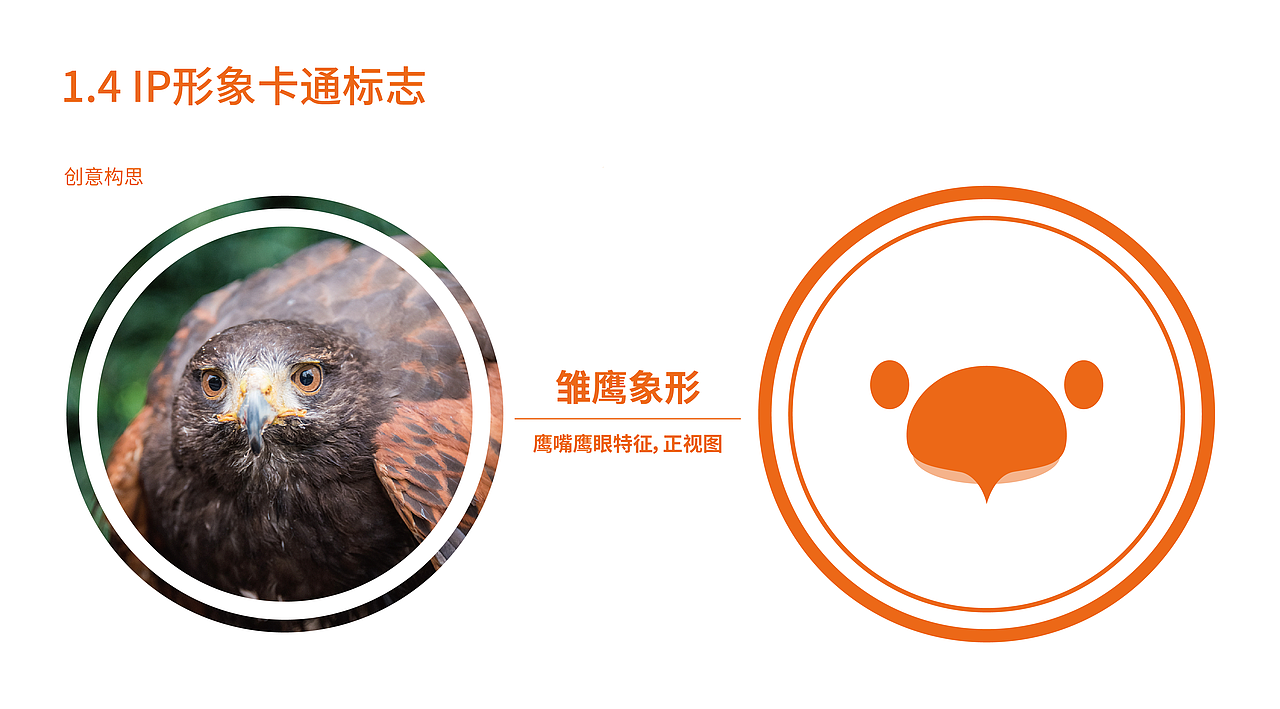 1.4 IP形象卡通标志

创意构思

雏鹰象形

鹰嘴鹰眼特征, 正视图